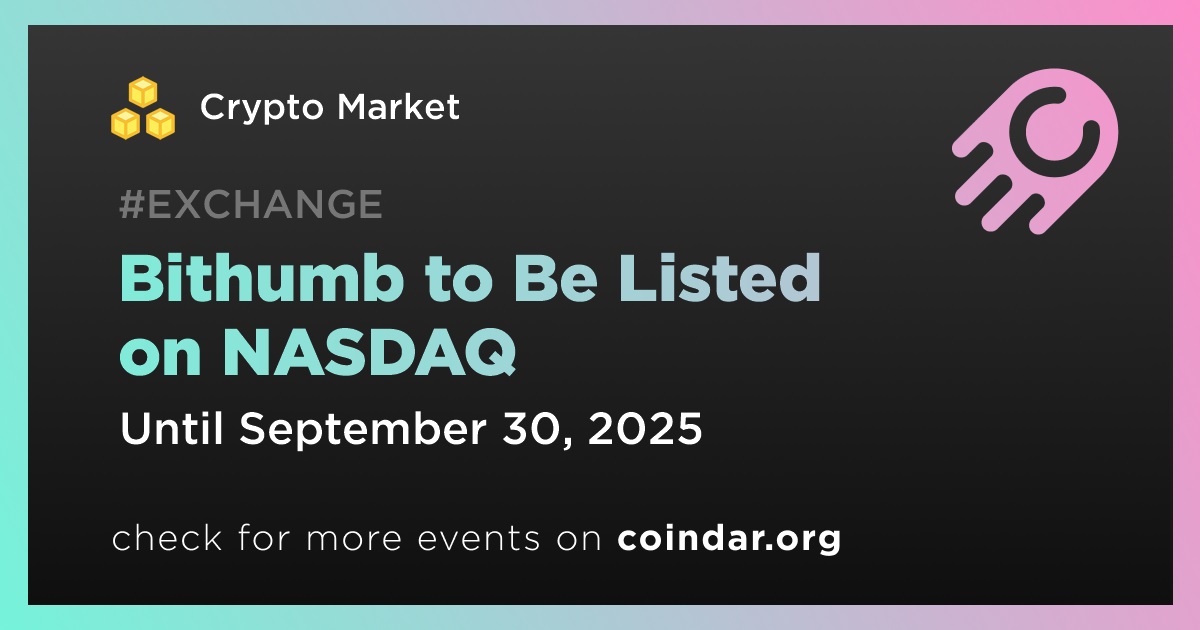 Crypto Market

#EXCHANGE

Bithumb to Be Listed on NASDAQ

Until September 30, 2025

check for more events on coindar.org